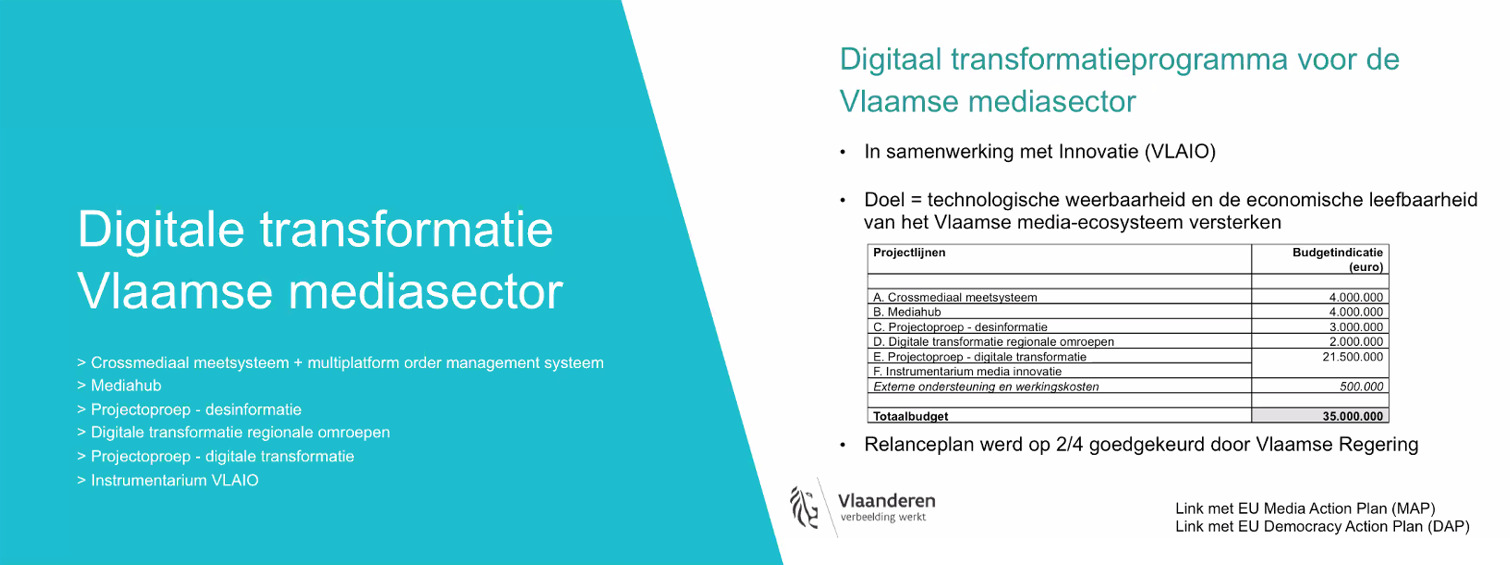 Digitale transformatie Vlaamse mediasector

> Crossmediaal meetsysteem + multiplatform order management systeem
> Mediahub
> Projectoproep - desinformatie
> Digitale transformatie regionale omroepen
> Projectoproep - digitale transformatie
> Instrumentarium VLAIO

Digitaal transformatieprogramma voor de Vlaamse mediasector

• In samenwerking met Innovatie (VLAIO)

• Doel = technologische weerbaarheid en de economische leefbaarheid van het Vlaamse media-ecosysteem versterken

| Projectlijnen | Budgetindicatie (euro) |
|---|---|
| | |
| A. Crossmediaal meetsysteem | 4.000.000 |
| B. Mediahub | 4.000.000 |
| C. Projectoproep - desinformatie | 3.000.000 |
| D. Digitale transformatie regionale omroepen | 2.000.000 |
| E. Projectoproep - digitale transformatie | 21.500.000 |
| F. Instrumentarium media innovatie | |
| Externe ondersteuning en werkingskosten | 500.000 |
| | |
| Totaalbudget | 35.000.000 |

• Relanceplan werd op 2/4 goedgekeurd door Vlaamse Regering

Vlaanderen
verbeelding werkt

Link met EU Media Action Plan (MAP)
Link met EU Democracy Action Plan (DAP)